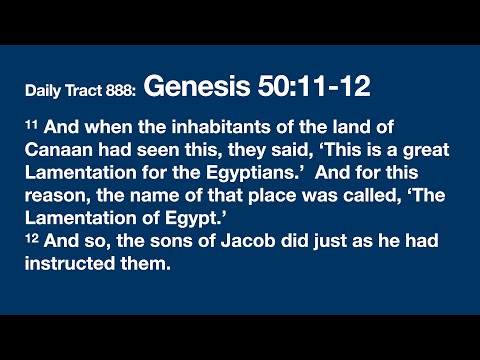 Daily Tract 888: Genesis 50:11-12

$^{11}$ And when the inhabitants of the land of Canaan had seen this, they said, ‘This is a great Lamentation for the Egyptians.’ And for this reason, the name of that place was called, ‘The Lamentation of Egypt.’
$^{12}$ And so, the sons of Jacob did just as he had instructed them.